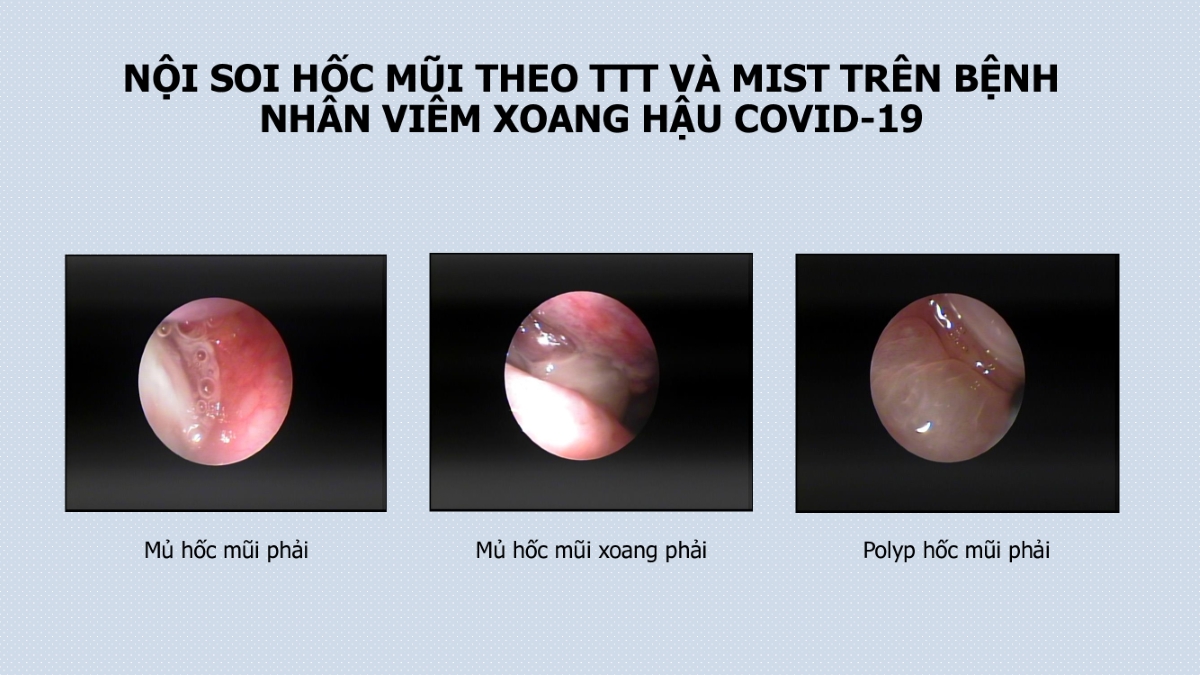 NỘI SOI HỐC MŨI THEO TTT VÀ MIST TRÊN BỆNH NHÂN VIÊM XOANG HẬU COVID-19

Mủ hốc mũi phải

Mủ hốc mũi xoang phải

Polyp hốc mũi phải